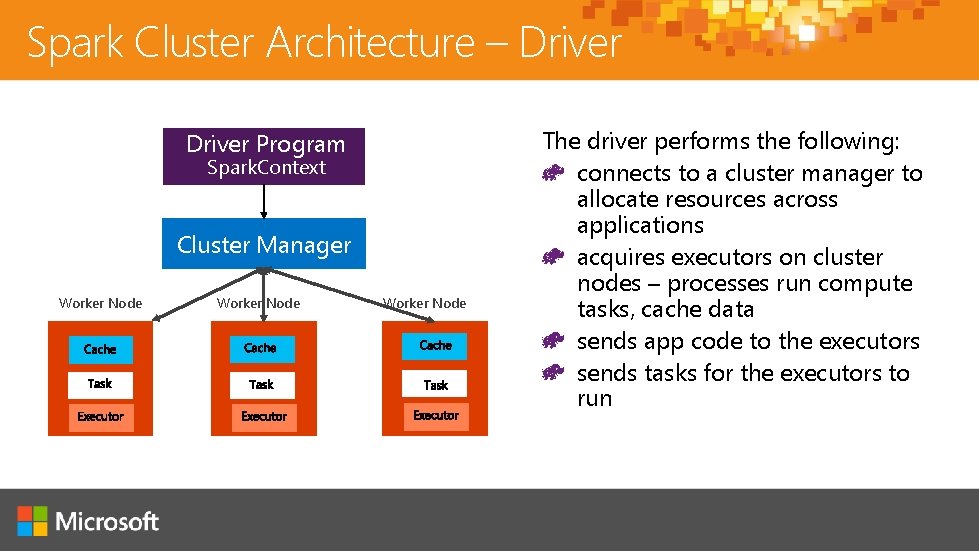 Spark Cluster Architecture – Driver

Driver Program
SparkContext

Cluster Manager

Worker Node
Cache
Task
Executor

Worker Node
Cache
Task
Executor

Worker Node
Cache
Task
Executor

The driver performs the following:
connects to a cluster manager to allocate resources across applications
acquires executors on cluster nodes – processes run compute tasks, cache data
sends app code to the executors
sends tasks for the executors to run

Microsoft